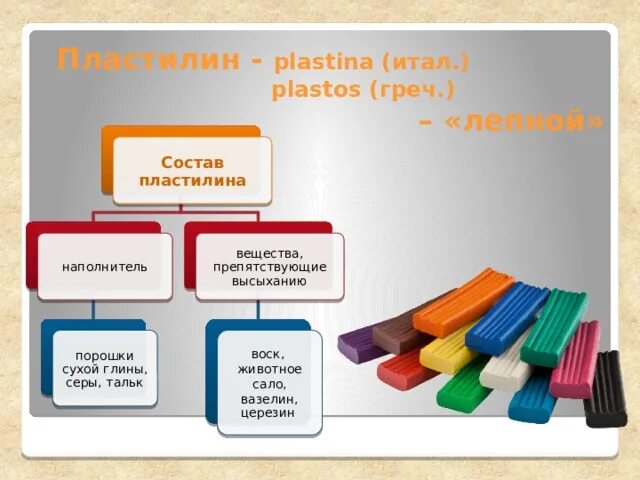 Пластилин - plastina (итал.)
plastos (греч.)
– «лепной»

Состав пластилина

наполнитель

вещества, препятствующие высыханию

порошки сухой глины, серы, тальк

воск, животное сало, вазелин, церезин